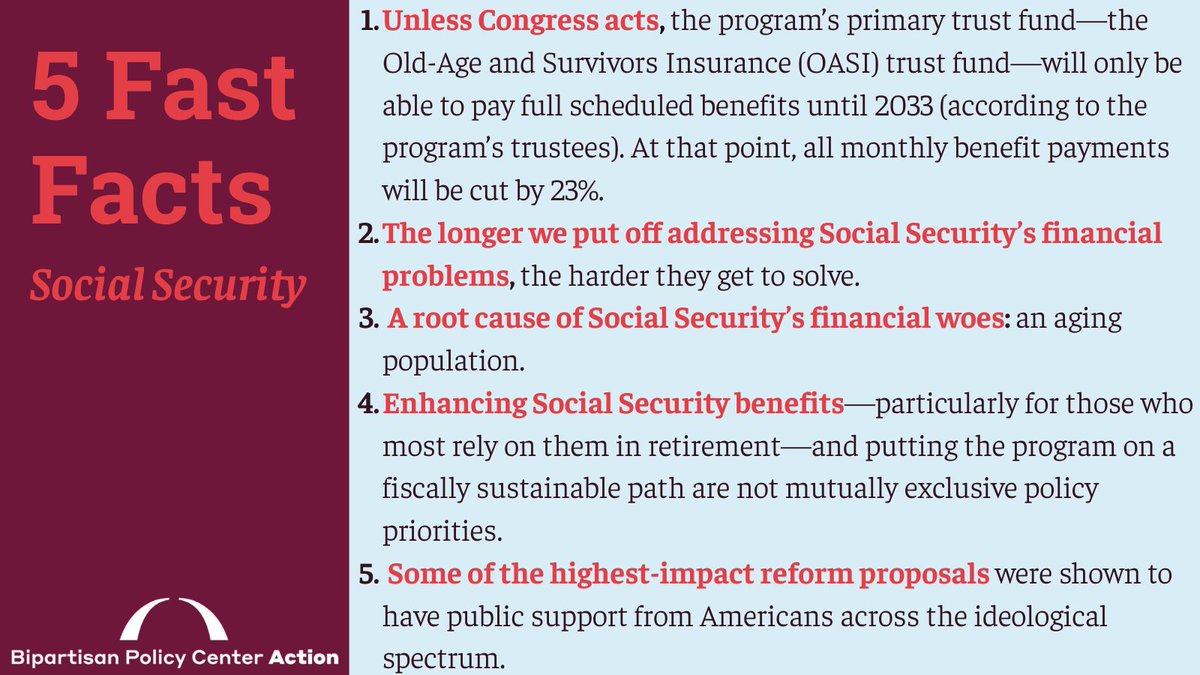 5 Fast Facts

Social Security

Bipartisan Policy Center Action

1. Unless Congress acts, the program's primary trust fund—the Old-Age and Survivors Insurance (OASI) trust fund—will only be able to pay full scheduled benefits until 2033 (according to the program's trustees). At that point, all monthly benefit payments will be cut by 23%.

2. The longer we put off addressing Social Security's financial problems, the harder they get to solve.

3. A root cause of Social Security's financial woes: an aging population.

4. Enhancing Social Security benefits—particularly for those who most rely on them in retirement—and putting the program on a fiscally sustainable path are not mutually exclusive policy priorities.

5. Some of the highest-impact reform proposals were shown to have public support from Americans across the ideological spectrum.